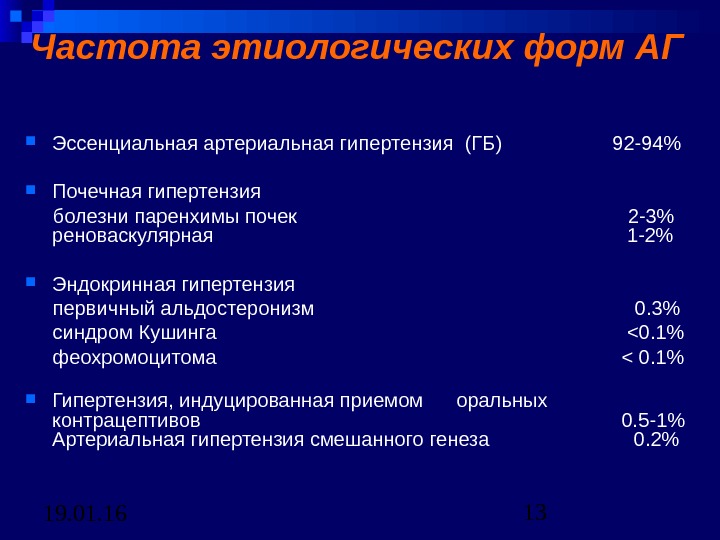 Частота этиологических форм АГ

Эссенциальная артериальная гипертензия (ГБ) 92-94%

Почечная гипертензия
болезни паренхимы почек 2-3%
реноваскулярная 1-2%

Эндокринная гипертензия
первичный альдостеронизм 0.3%
синдром Кушинга <0.1%
феохромоцитома < 0.1%

Гипертензия, индуцированная приемом оральных контрацептивов 0.5-1%
Артериальная гипертензия смешанного генеза 0.2%

19.01.16

13